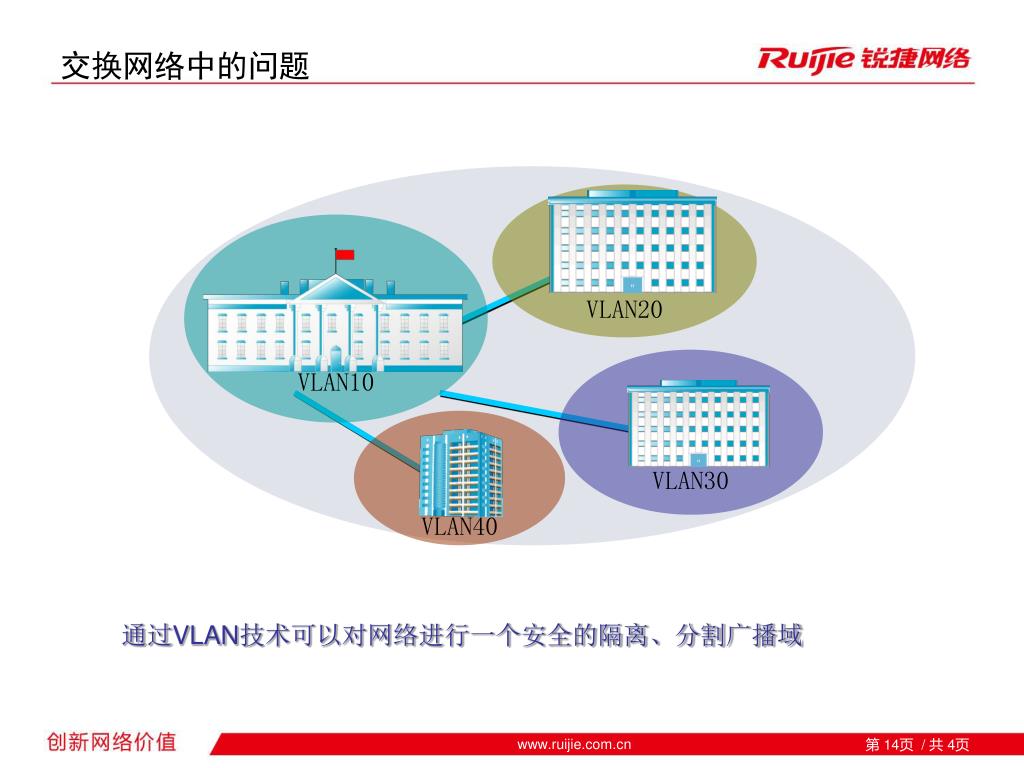 交换网络中的问题

Ruijie 锐捷网络

VLAN20

VLAN10

VLAN30

VLAN40

通过VLAN技术可以对网络进行一个安全的隔离、分割广播域

创新网络价值

www.ruijie.com.cn

第 14页 / 共 4页